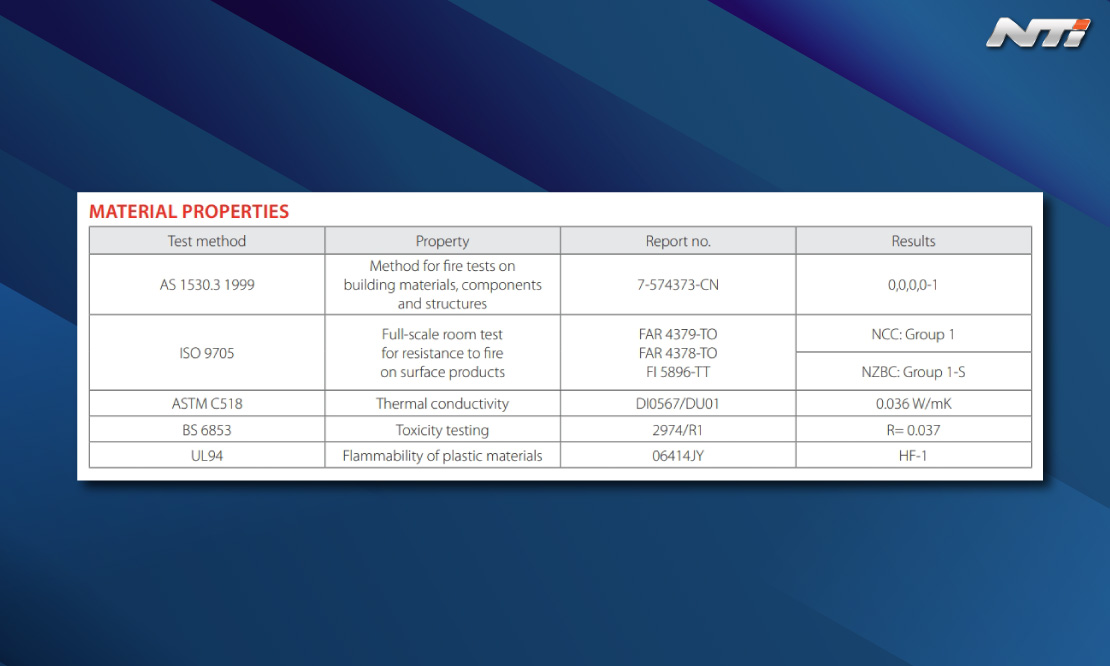 NTi

MATERIAL PROPERTIES

| Test method | Property | Report no. | Results |
|---|---|---|---|
| AS 1530.3 1999 | Method for fire tests on building materials, components and structures | 7-574373-CN | 0,0,0,0-1 |
| ISO 9705 | Full-scale room test for resistance to fire on surface products | FAR 4379-TO FAR 4378-TO FI 5896-TT | NCC: Group 1 |
| | | | NZBC: Group 1-S |
| ASTM C518 | Thermal conductivity | DI0567/DU01 | 0.036 W/mK |
| BS 6853 | Toxicity testing | 2974/R1 | R= 0.037 |
| UL94 | Flammability of plastic materials | 06414JY | HF-1 |